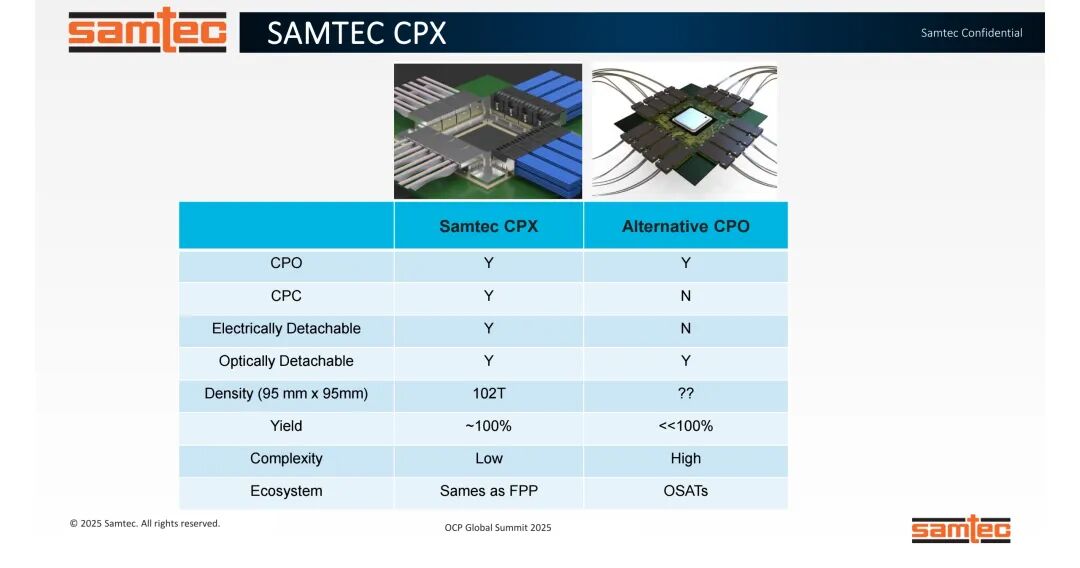 samtec

SAMTEC CPX

Samtec Confidential

| | Samtec CPX | Alternative CPO |
|---|---|---|
| CPO | Y | Y |
| CPC | Y | N |
| Electrically Detachable | Y | N |
| Optically Detachable | Y | Y |
| Density (95 mm x 95mm) | 102T | ?? |
| Yield | ~100% | <<100% |
| Complexity | Low | High |
| Ecosystem | Sames as FPP | OSATs |

© 2025 Samtec. All rights reserved.

OCP Global Summit 2025

samtec